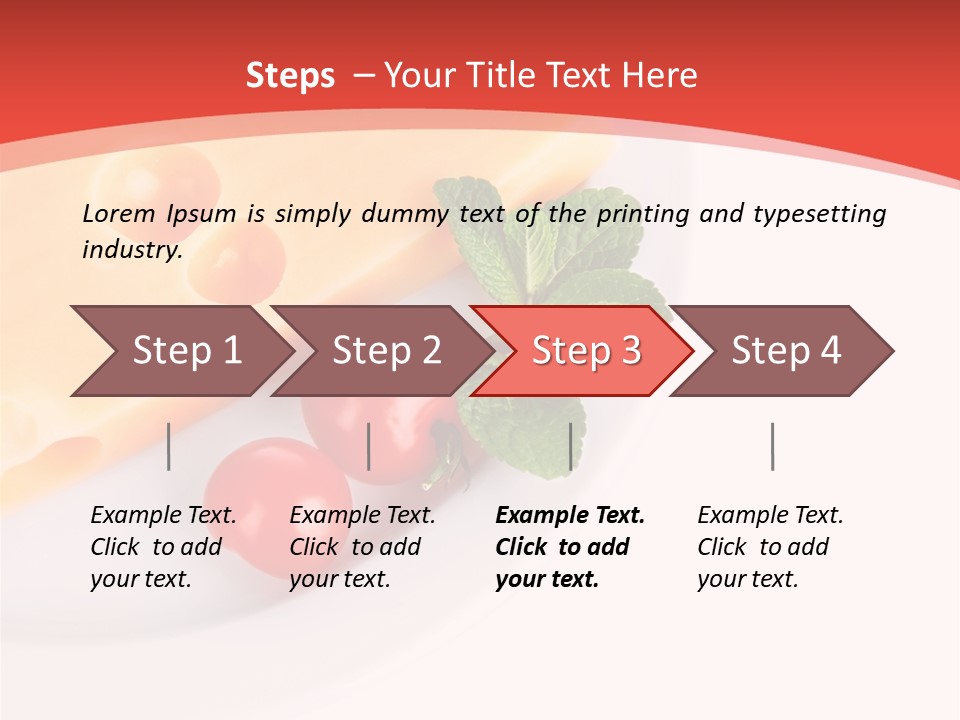 Steps – Your Title Text Here

Lorem Ipsum is simply dummy text of the printing and typesetting industry.

Step 1

Step 2

Step 3

Step 4

Example Text. Click to add your text.

Example Text. Click to add your text.

Example Text. Click to add your text.

Example Text. Click to add your text.